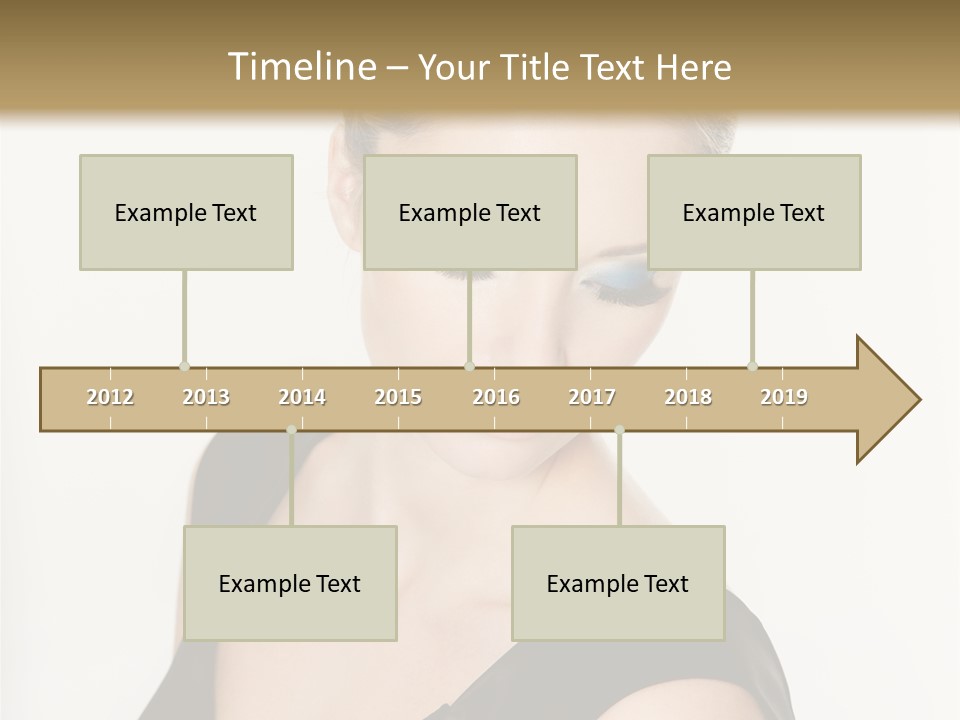 Timeline – Your Title Text Here

Example Text

Example Text

Example Text

2012 2013 2014 2015 2016 2017 2018 2019

Example Text

Example Text